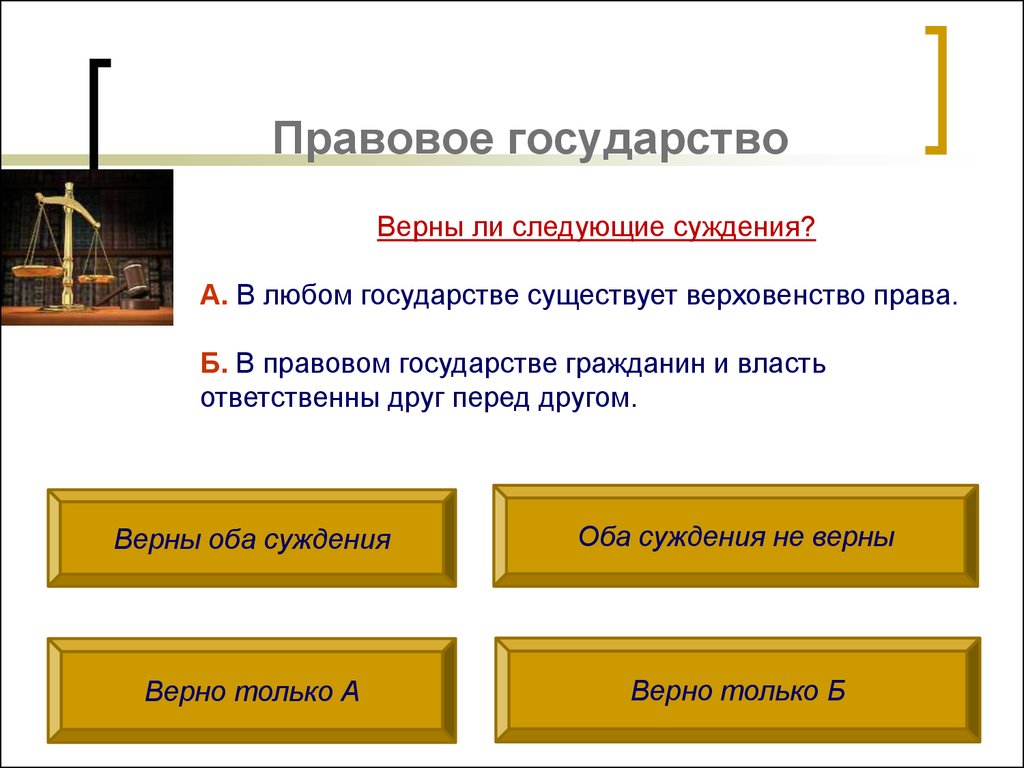 Правовое государство

Верны ли следующие суждения?

А. В любом государстве существует верховенство права.

Б. В правовом государстве гражданин и власть ответственны друг перед другом.

Верны оба суждения

Оба суждения не верны

Верно только А

Верно только Б